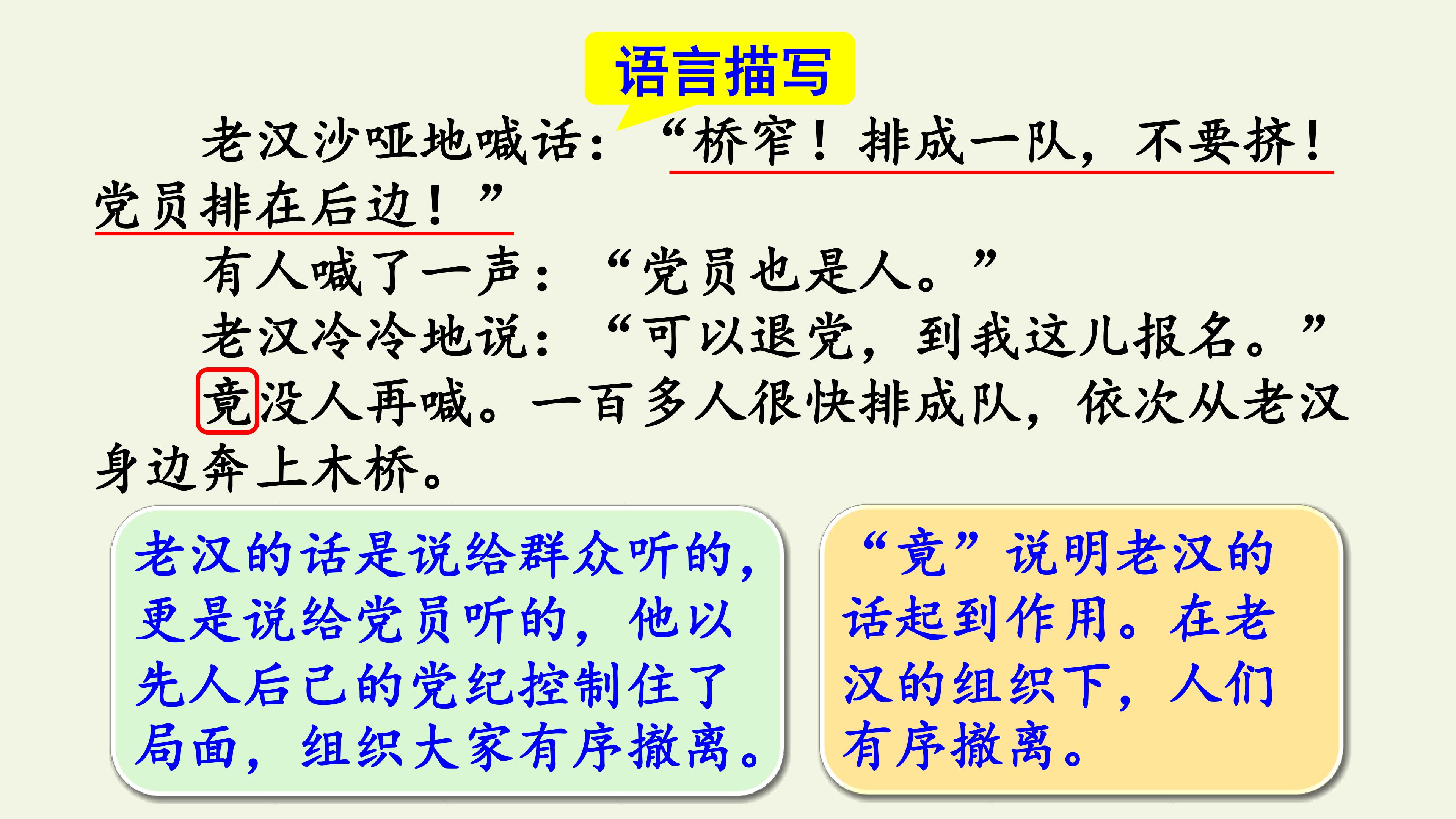 语言描写

老汉沙哑地喊话：“桥窄！排成一队，不要挤！党员排在后边！”

有人喊了一声：“党员也是人。”

老汉冷冷地说：“可以退党，到我这儿报名。”

竟没人再喊。一百多人很快排成队，依次从老汉身边奔上木桥。

老汉的话是说给群众听的，更是说给党员听的，他以先人后己的党纪控制住了局面，组织大家有序撤离。

“竟”说明老汉的话起到作用。在老汉的组织下，人们有序撤离。